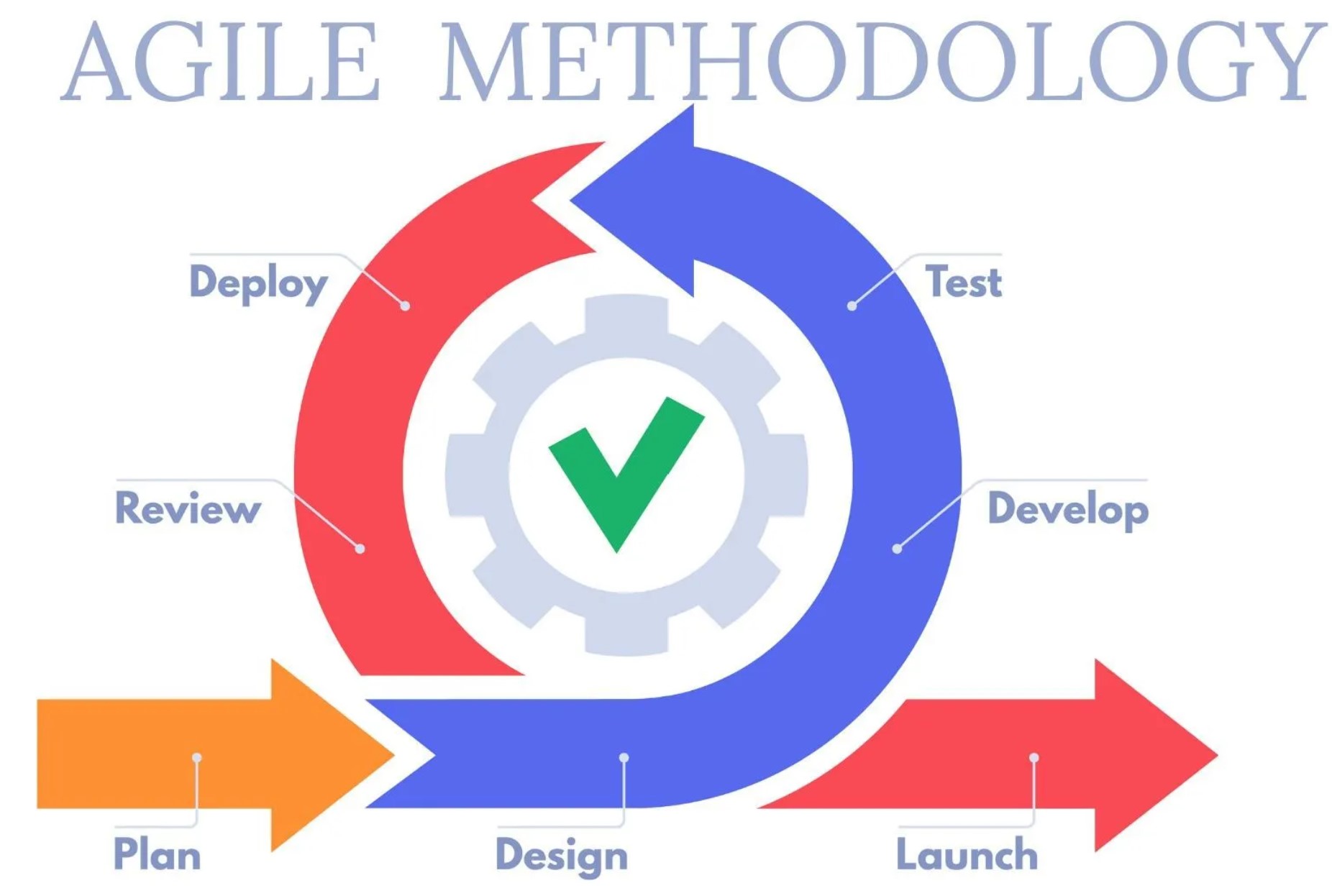 AGILE METHODOLOGY

Deploy

Test

Review

Develop

Plan

Design

Launch